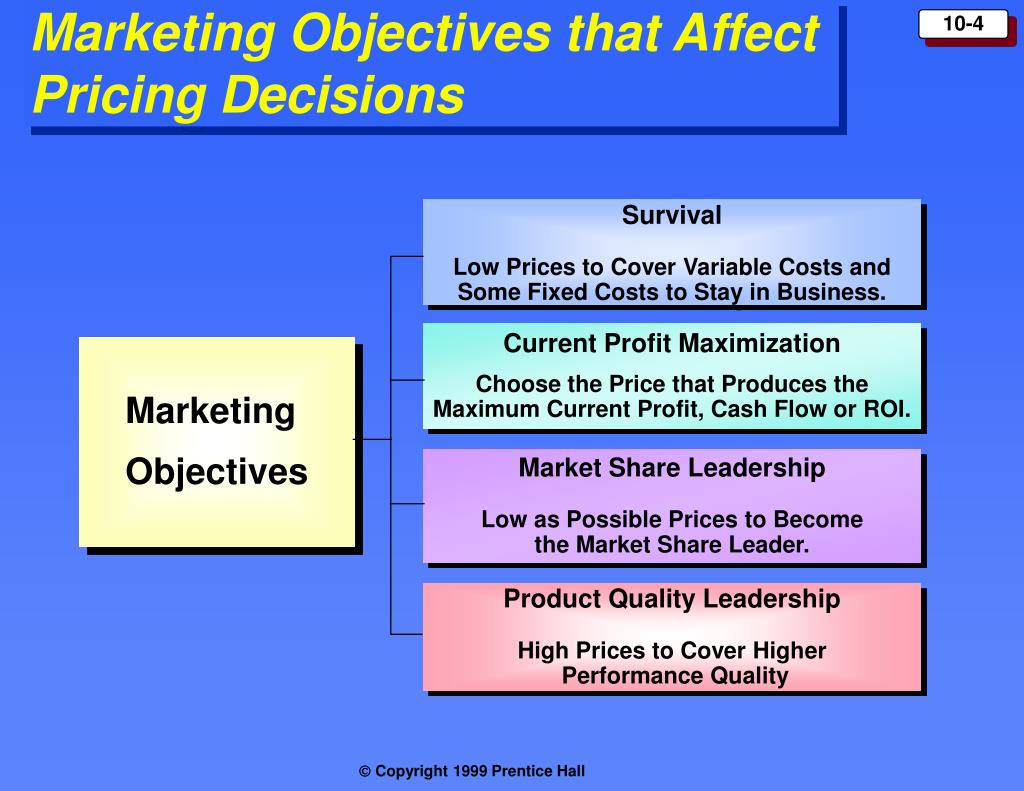 Marketing Objectives that Affect Pricing Decisions

10-4

Marketing Objectives

Survival

Low Prices to Cover Variable Costs and Some Fixed Costs to Stay in Business.

Current Profit Maximization

Choose the Price that Produces the Maximum Current Profit, Cash Flow or ROI.

Market Share Leadership

Low as Possible Prices to Become the Market Share Leader.

Product Quality Leadership

High Prices to Cover Higher Performance Quality

© Copyright 1999 Prentice Hall